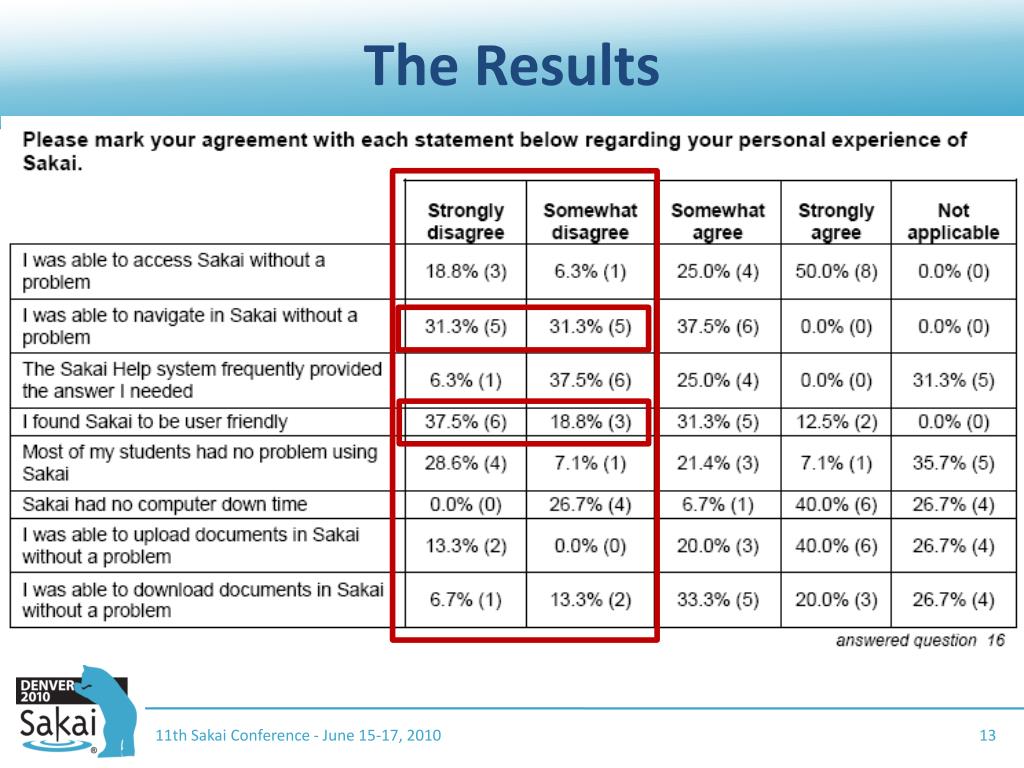 The Results

Please mark your agreement with each statement below regarding your personal experience of Sakai.

| | Strongly disagree | Somewhat disagree | Somewhat agree | Strongly agree | Not applicable |
|---|---|---|---|---|---|
| I was able to access Sakai without a problem | 18.8% (3) | 6.3% (1) | 25.0% (4) | 50.0% (8) | 0.0% (0) |
| I was able to navigate in Sakai without a problem | 31.3% (5) | 31.3% (5) | 37.5% (6) | 0.0% (0) | 0.0% (0) |
| The Sakai Help system frequently provided the answer I needed | 6.3% (1) | 37.5% (6) | 25.0% (4) | 0.0% (0) | 31.3% (5) |
| I found Sakai to be user friendly | 37.5% (6) | 18.8% (3) | 31.3% (5) | 12.5% (2) | 0.0% (0) |
| Most of my students had no problem using Sakai | 28.6% (4) | 7.1% (1) | 21.4% (3) | 7.1% (1) | 35.7% (5) |
| Sakai had no computer down time | 0.0% (0) | 26.7% (4) | 6.7% (1) | 40.0% (6) | 26.7% (4) |
| I was able to upload documents in Sakai without a problem | 13.3% (2) | 0.0% (0) | 20.0% (3) | 40.0% (6) | 26.7% (4) |
| I was able to download documents in Sakai without a problem | 6.7% (1) | 13.3% (2) | 33.3% (5) | 20.0% (3) | 26.7% (4) |

answered question 16

DENVER 2010 Sakai

11th Sakai Conference - June 15-17, 2010

13